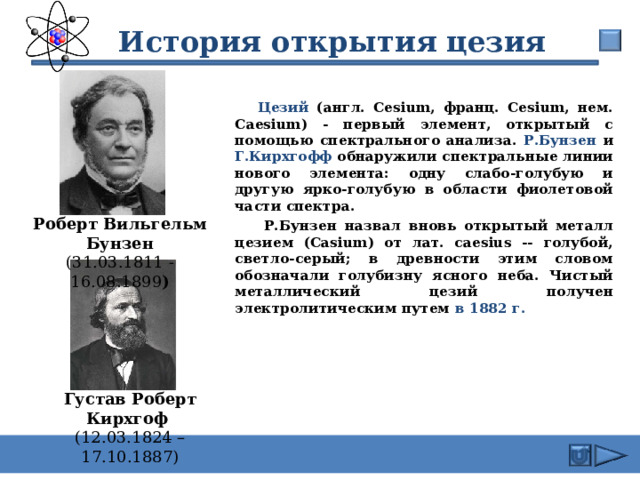 История открытия цезия

Роберт Вильгельм Бунзен (31.03.1811 - 16.08.1899)

Густав Роберт Кирхгоф (12.03.1824 – 17.10.1887)

Цезий (англ. Cesium, франц. Cesium, нем. Caesium) - первый элемент, открытый с помощью спектрального анализа. Р.Бунзен и Г.Кирхгофф обнаружили спектральные линии нового элемента: одну слабо-голубую и другую ярко-голубую в области фиолетовой части спектра.

Р.Бунзен назвал вновь открытый металл цезием (Casium) от лат. caesius -- голубой, светло-серый; в древности этим словом обозначали голубизну ясного неба. Чистый металлический цезий получен электролитическим путем в 1882 г.